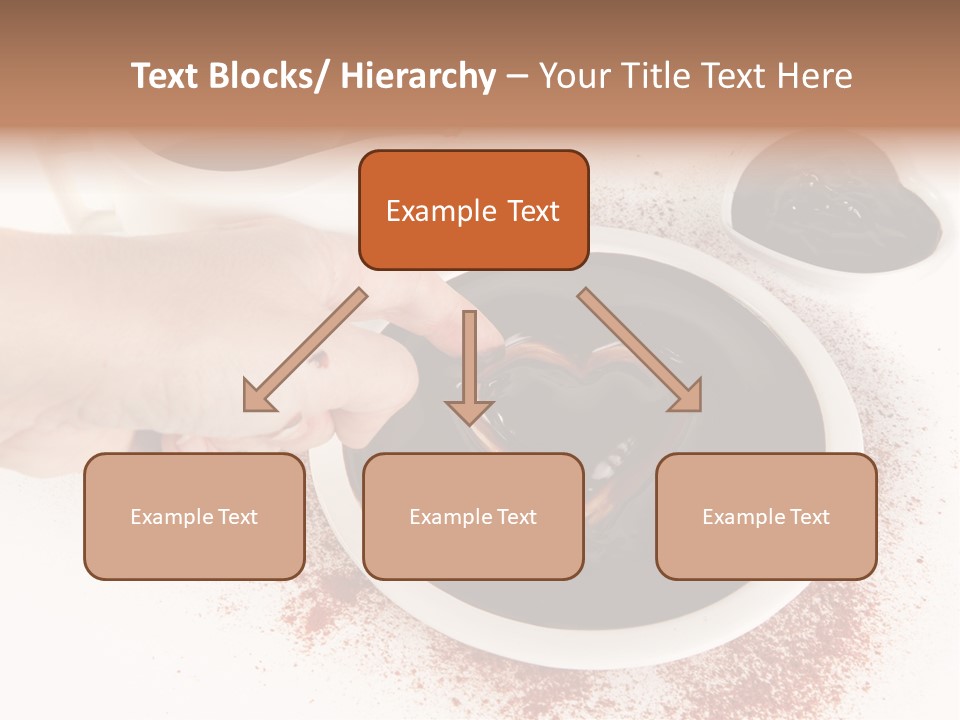 Text Blocks/ Hierarchy – Your Title Text Here

Example Text

Example Text

Example Text

Example Text